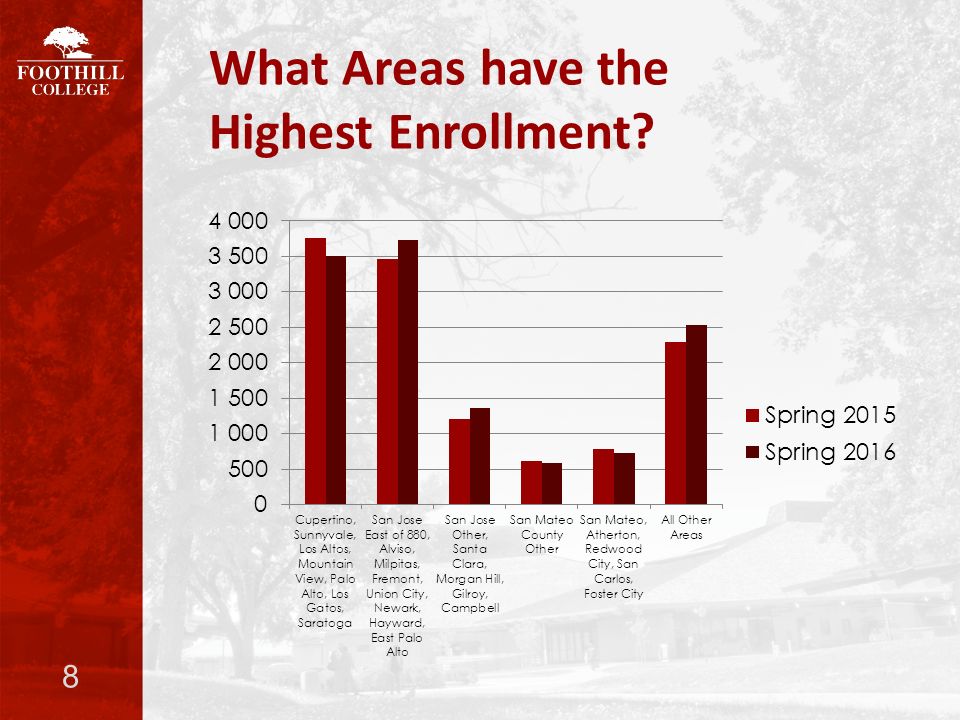 FOOTHILL COLLEGE

What Areas have the Highest Enrollment?

4 000
3 500
3 000
2 500
2 000
1 500
1 000
500
0

Cupertino, Sunnyvale, Los Altos, Mountain View, Palo Alto, Los Gatos, Saratoga

San Jose East of 880, Alviso, Milpitas, Fremont, Union City, Newark, Hayward, East Palo Alto

San Jose Other, Santa Clara, Morgan Hill, Gilroy, Campbell

San Mateo County Other

San Mateo, Atherton, Redwood City, San Carlos, Foster City

All Other Areas

Spring 2015
Spring 2016

8